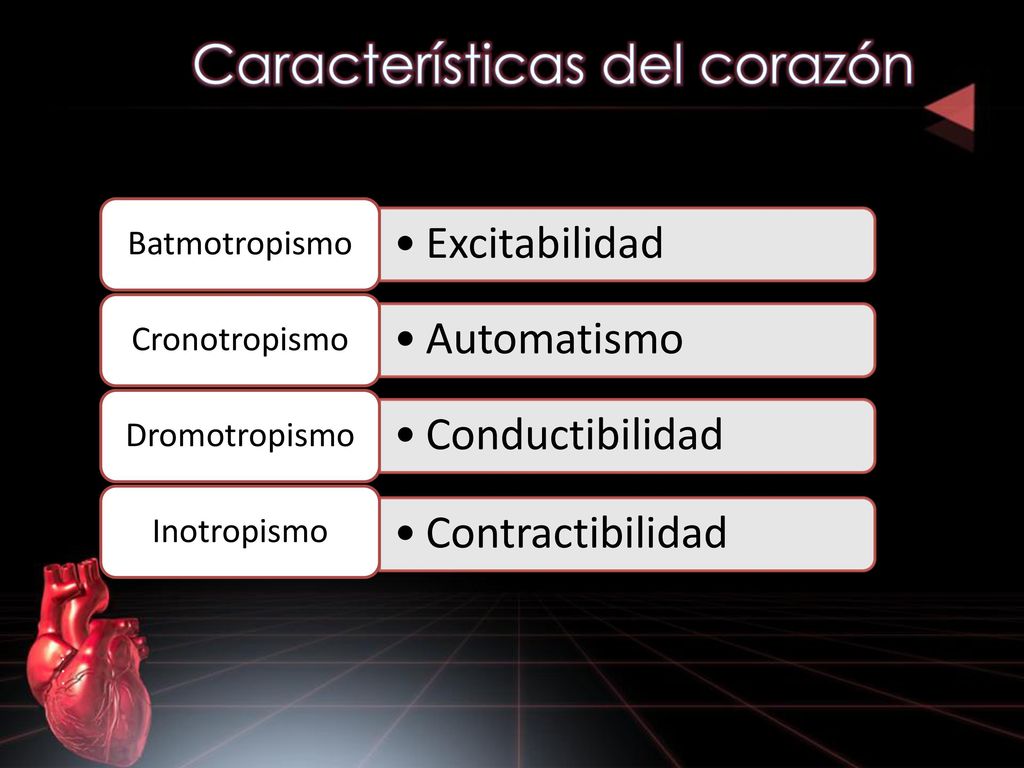 Características del corazón

Batmotropismo
• Excitabilidad

Cronotropismo
• Automatismo

Dromotropismo
• Conductibilidad

Inotropismo
• Contractibilidad